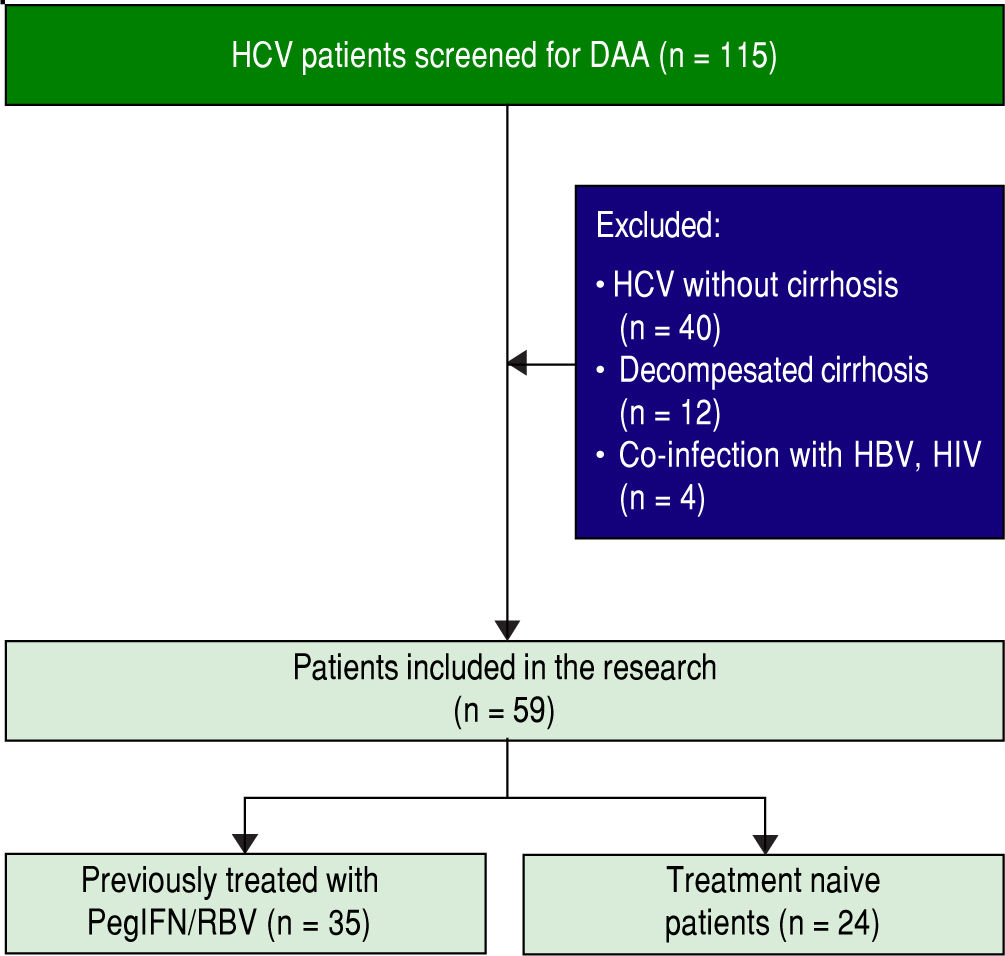 HCV patients screened for DAA (n = 115)

Excluded:
• HCV without cirrhosis (n = 40)
• Decompesated cirrhosis (n = 12)
• Co-infection with HBV, HIV (n = 4)

Patients included in the research (n = 59)

Previously treated with PegIFN/RBV (n = 35)

Treatment naive patients (n = 24)